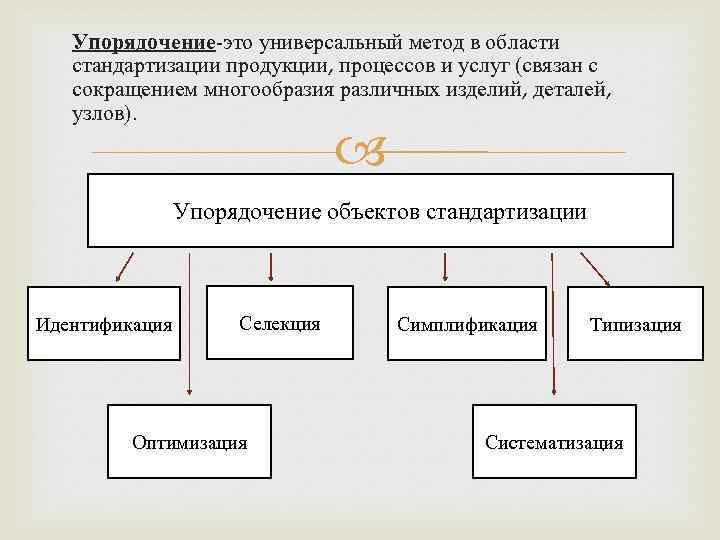 Упорядочение-это универсальный метод в области стандартизации продукции, процессов и услуг (связан с сокращением многообразия различных изделий, деталей, узлов).

Упорядочение объектов стандартизации

Идентификация

Селекция

Симплификация

Типизация

Оптимизация

Систематизация